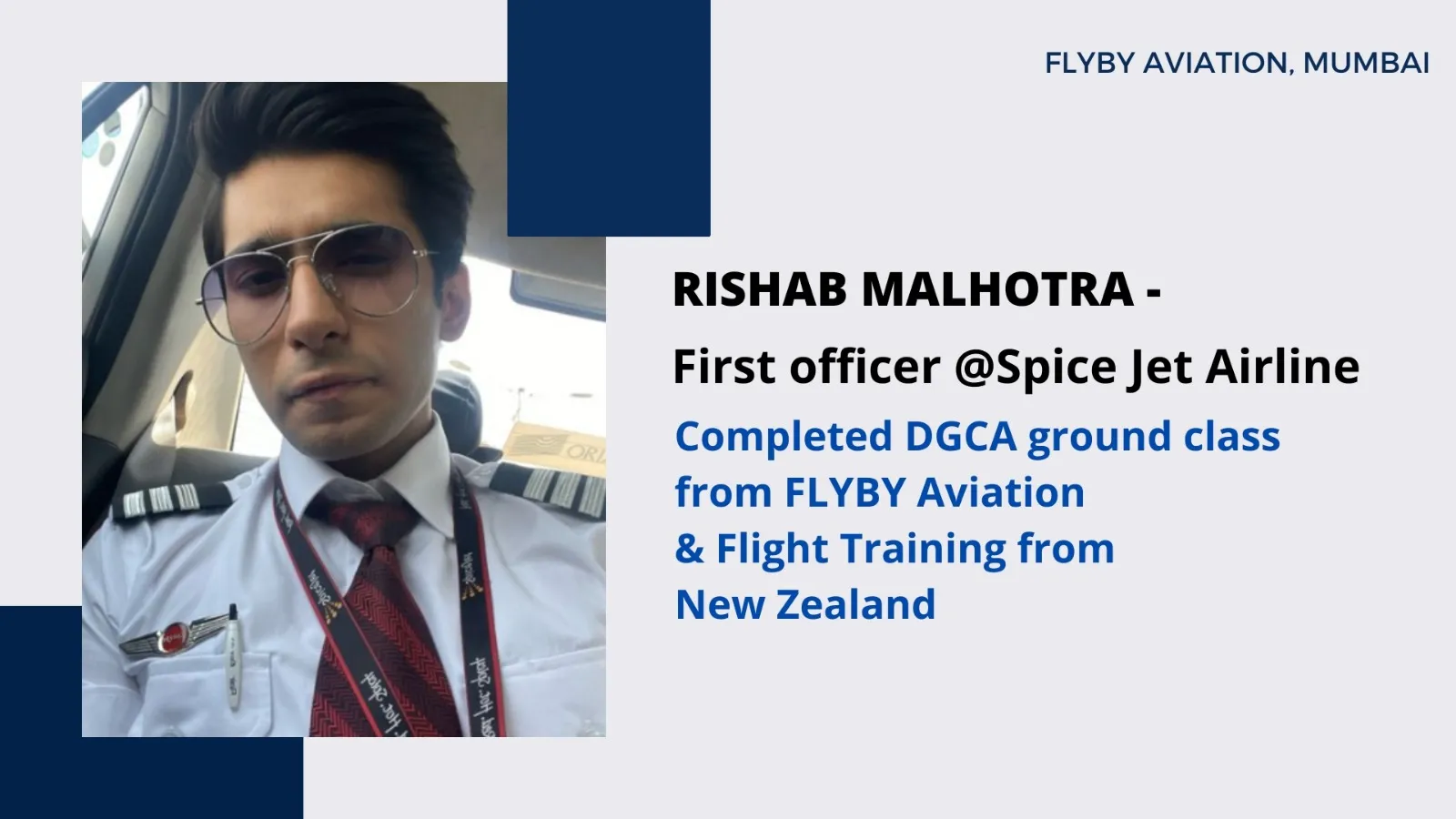 FLYBY AVIATION, MUMBAI

RISHAB MALHOTRA -
First officer @Spice Jet Airline

Completed DGCA ground class from FLYBY Aviation & Flight Training from New Zealand